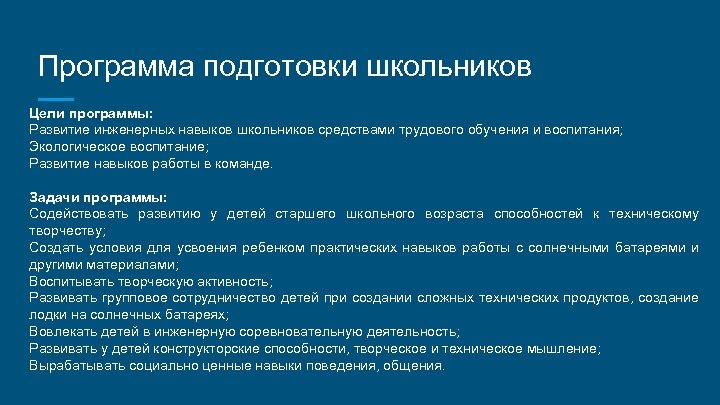 Программа подготовки школьников

Цели программы:
Развитие инженерных навыков школьников средствами трудового обучения и воспитания;
Экологическое воспитание;
Развитие навыков работы в команде.

Задачи программы:
Содействовать развитию у детей старшего школьного возраста способностей к техническому творчеству;
Создать условия для усвоения ребенком практических навыков работы с солнечными батареями и другими материалами;
Воспитывать творческую активность;
Развивать групповое сотрудничество детей при создании сложных технических продуктов, создание лодки на солнечных батареях;
Вовлекать детей в инженерную соревновательную деятельность;
Развивать у детей конструкторские способности, творческое и техническое мышление;
Вырабатывать социально ценные навыки поведения, общения.